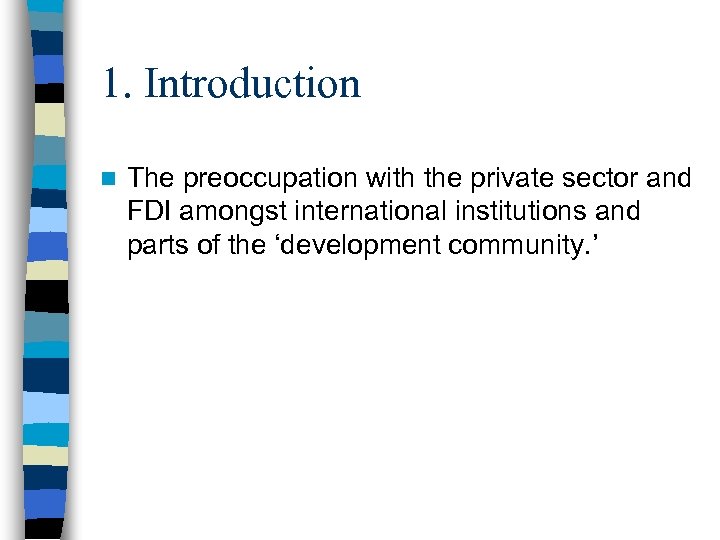 1. Introduction

The preoccupation with the private sector and FDI amongst international institutions and parts of the ‘development community.’